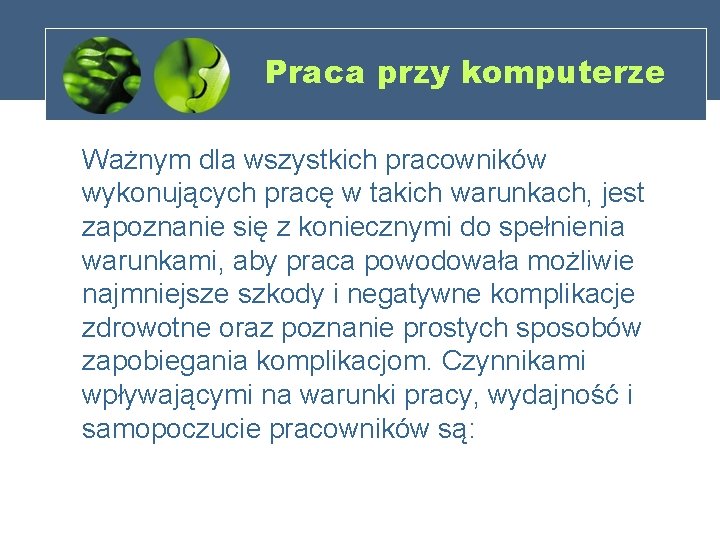 Praca przy komputerze

Ważnym dla wszystkich pracowników wykonujących pracę w takich warunkach, jest zapoznanie się z koniecznymi do spełnienia warunkami, aby praca powodowała możliwie najmniejsze szkody i negatywne komplikacje zdrowotne oraz poznanie prostych sposobów zapobiegania komplikacjom. Czynnikami wpływającymi na warunki pracy, wydajność i samopoczucie pracowników są: